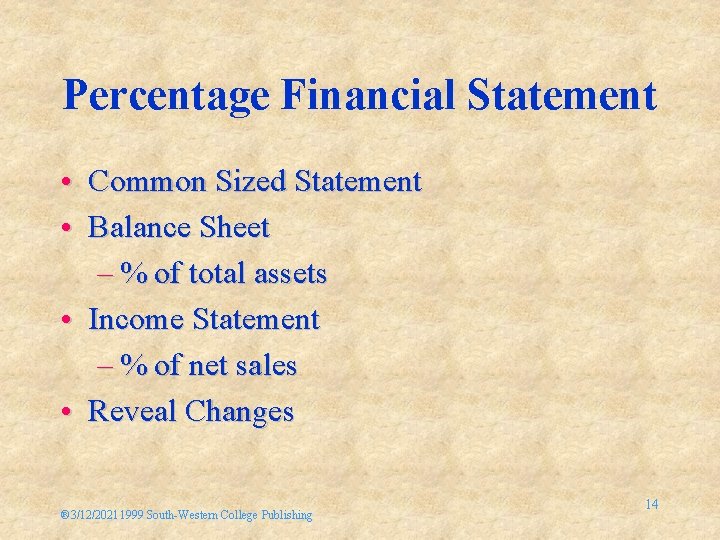 Percentage Financial Statement

• Common Sized Statement
• Balance Sheet
– % of total assets
• Income Statement
– % of net sales
• Reveal Changes

®3/12/2021 1999 South-Western College Publishing

14